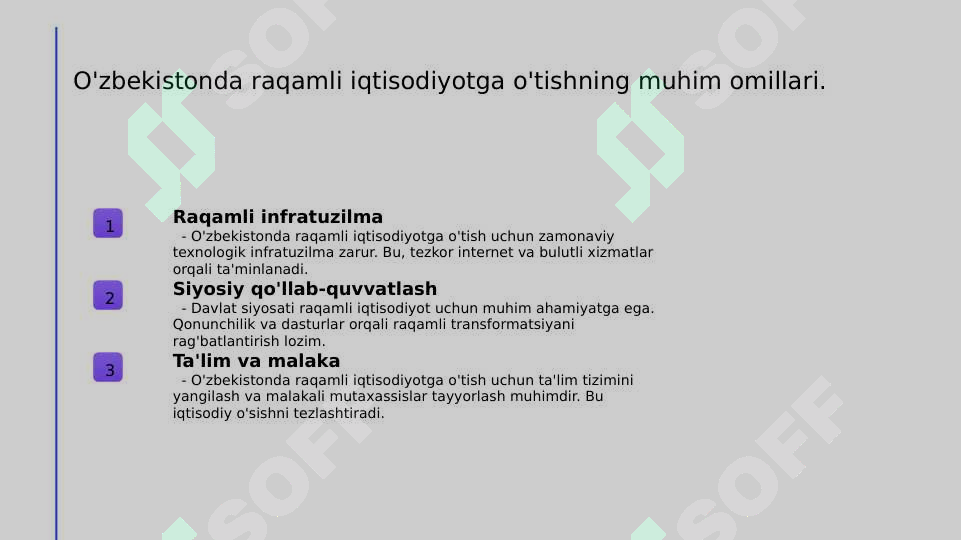 O'zbekistonda raqamli iqtisodiyotga o'tishning muhim omillari.

1

Raqamli infratuzilma

- O'zbekistonda raqamli iqtisodiyotga o'tish uchun zamonaviy texnologik infratuzilma zarur. Bu, tezkor internet va bulutli xizmatlar orqali ta'minlanadi.

2

Siyosiy qo'llab-quvvatlash

- Davlat siyosati raqamli iqtisodiyot uchun muhim ahamiyatga ega. Qonunchilik va dasturlar orqali raqamli transformatsiyani rag'batlantirish lozim.

3

Ta'lim va malaka

- O'zbekistonda raqamli iqtisodiyotga o'tish uchun ta'lim tizimini yangilash va malakali mutaxassislar tayyorlash muhimdir. Bu iqtisodiy o'sishni tezlashtiradi.

SOFF SOFF SOFF SOFF